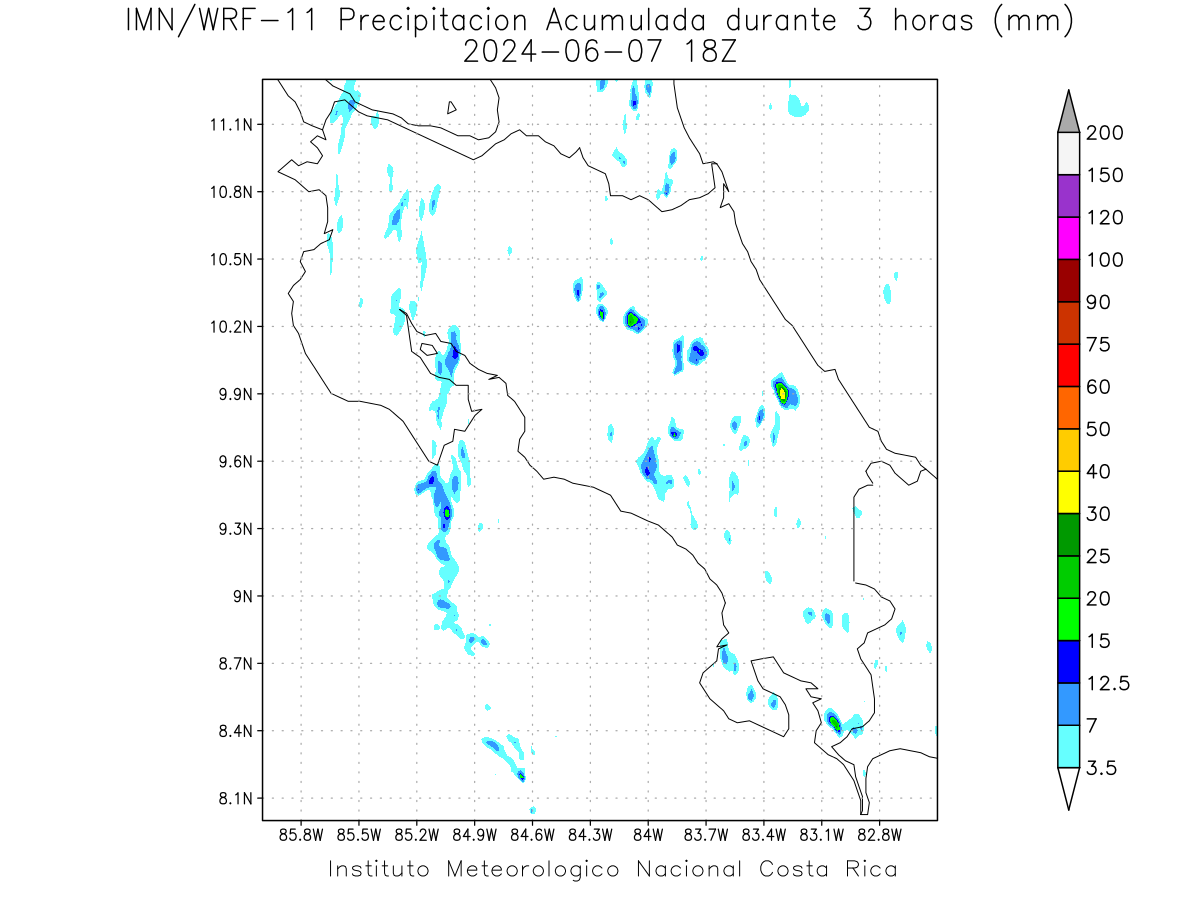 IMN/WRF-11 Precipitacion Acumulada durante 3 horas (mm)
2024-06-07 18Z

11.1N
10.8N
10.5N
10.2N
9.9N
9.6N
9.3N
9N
8.7N
8.4N
8.1N

85.8W 85.5W 85.2W 84.9W 84.6W 84.3W 84W 83.7W 83.4W 83.1W 82.8W

200
150
120
100
90
75
60
50
40
30
25
20
15
12.5
7
3.5

Instituto Meteorologico Nacional Costa Rica